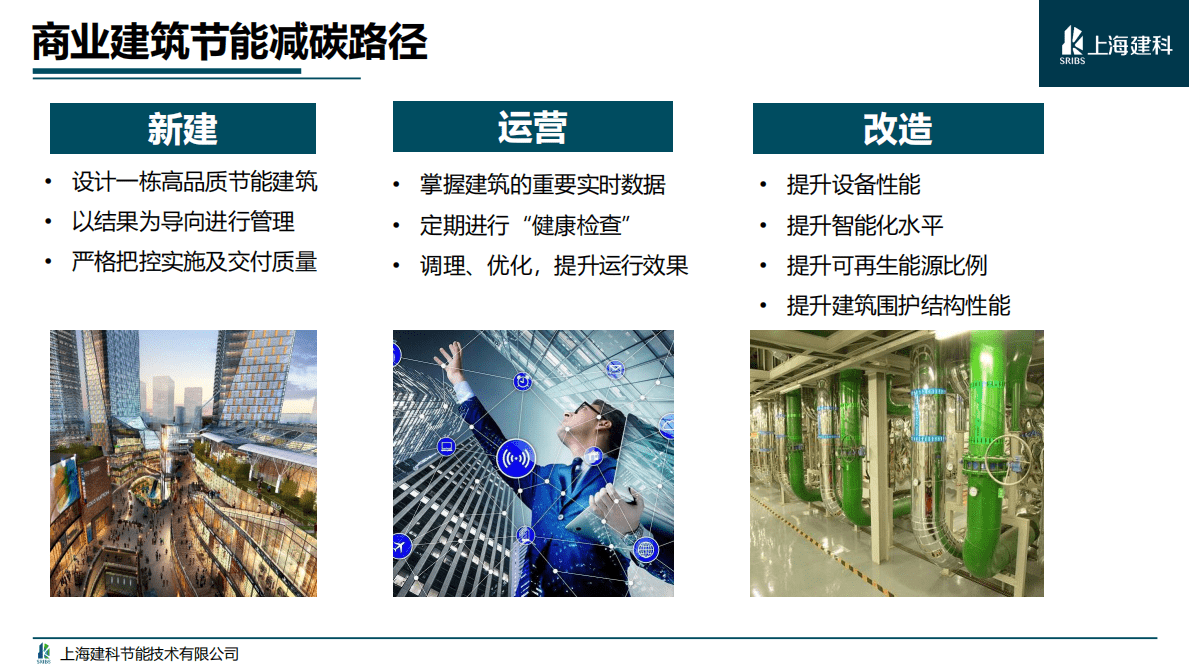 商业建筑节能减碳路径

SRIBS 上海建科

新建

• 设计一栋高品质节能建筑
• 以结果为导向进行管理
• 严格把控实施及交付质量

运营

• 掌握建筑的重要实时数据
• 定期进行“健康检查”
• 调理、优化，提升运行效果

改造

• 提升设备性能
• 提升智能化水平
• 提升可再生能源比例
• 提升建筑围护结构性能

SRIBS 上海建科节能技术有限公司